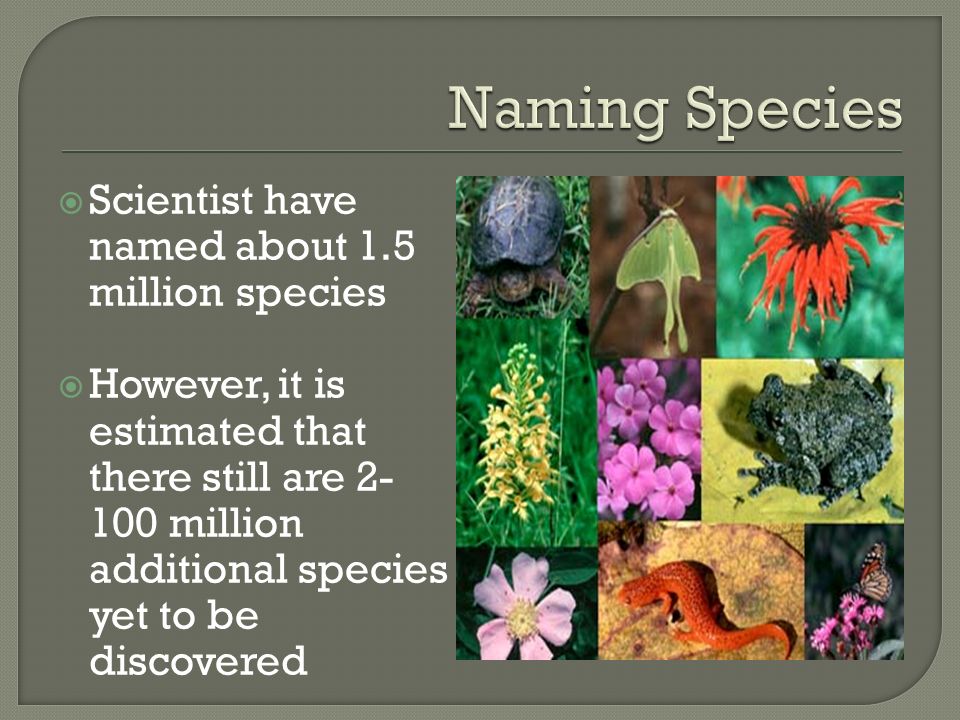 Naming Species

Scientist have named about 1.5 million species

However, it is estimated that there still are 2-100 million additional species yet to be discovered